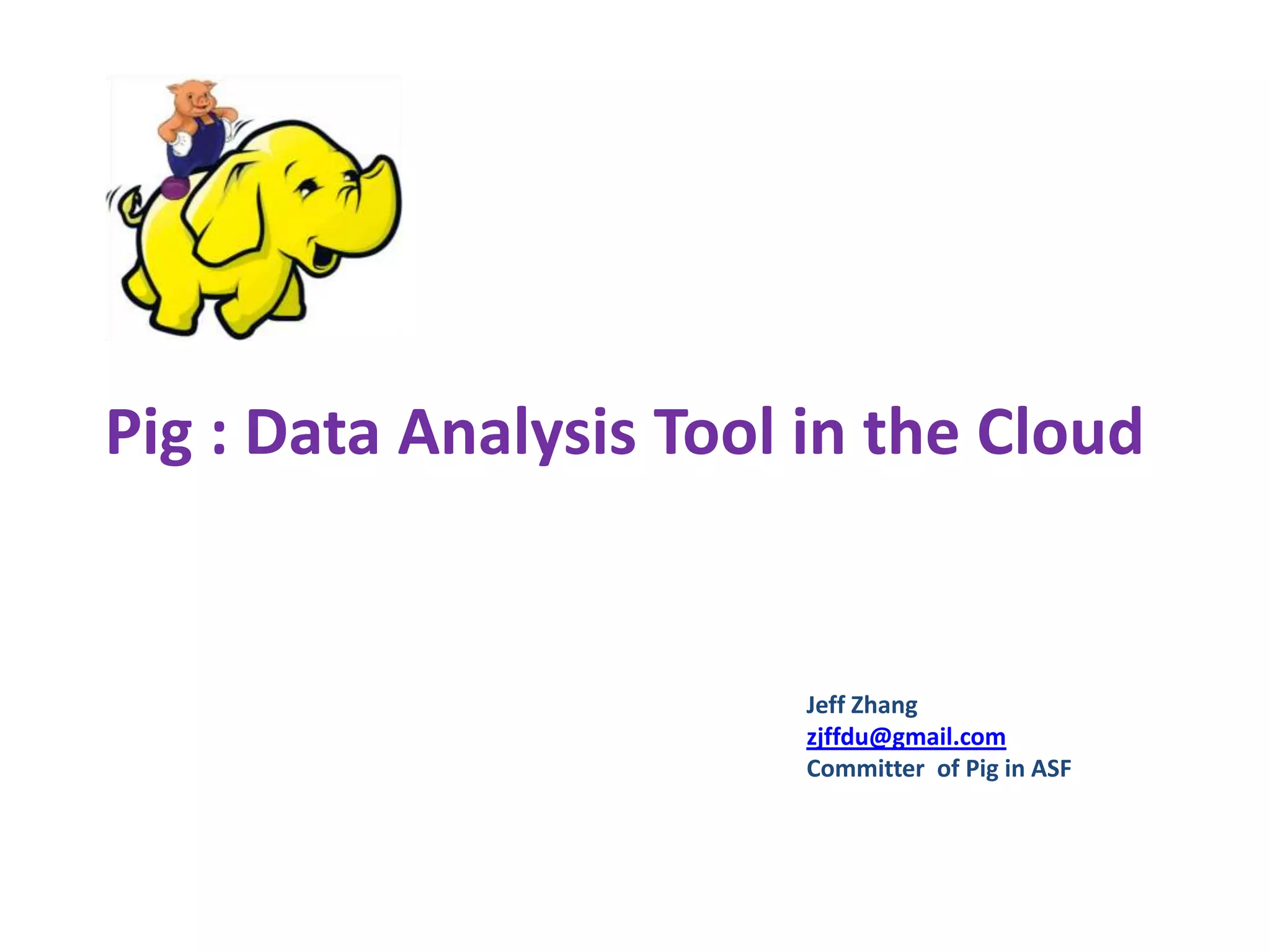 Pig : Data Analysis Tool in the Cloud

Jeff Zhang
zjffdu@gmail.com
Committer of Pig in ASF